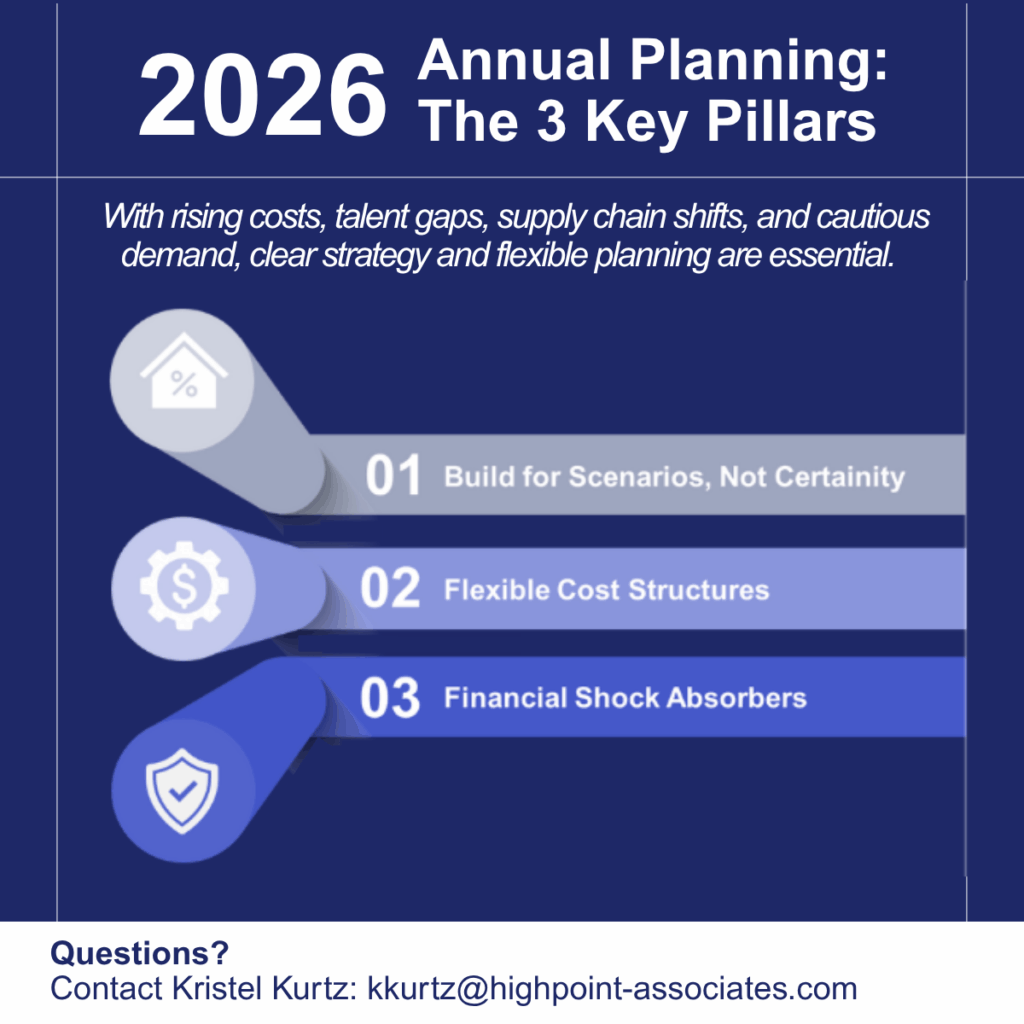 2026 Annual Planning: The 3 Key Pillars

With rising costs, talent gaps, supply chain shifts, and cautious demand, clear strategy and flexible planning are essential.

%

01 Build for Scenarios, Not Certainty

$

02 Flexible Cost Structures

03 Financial Shock Absorbers

Questions?
Contact Kristel Kurtz: kkurtz@highpoint-associates.com